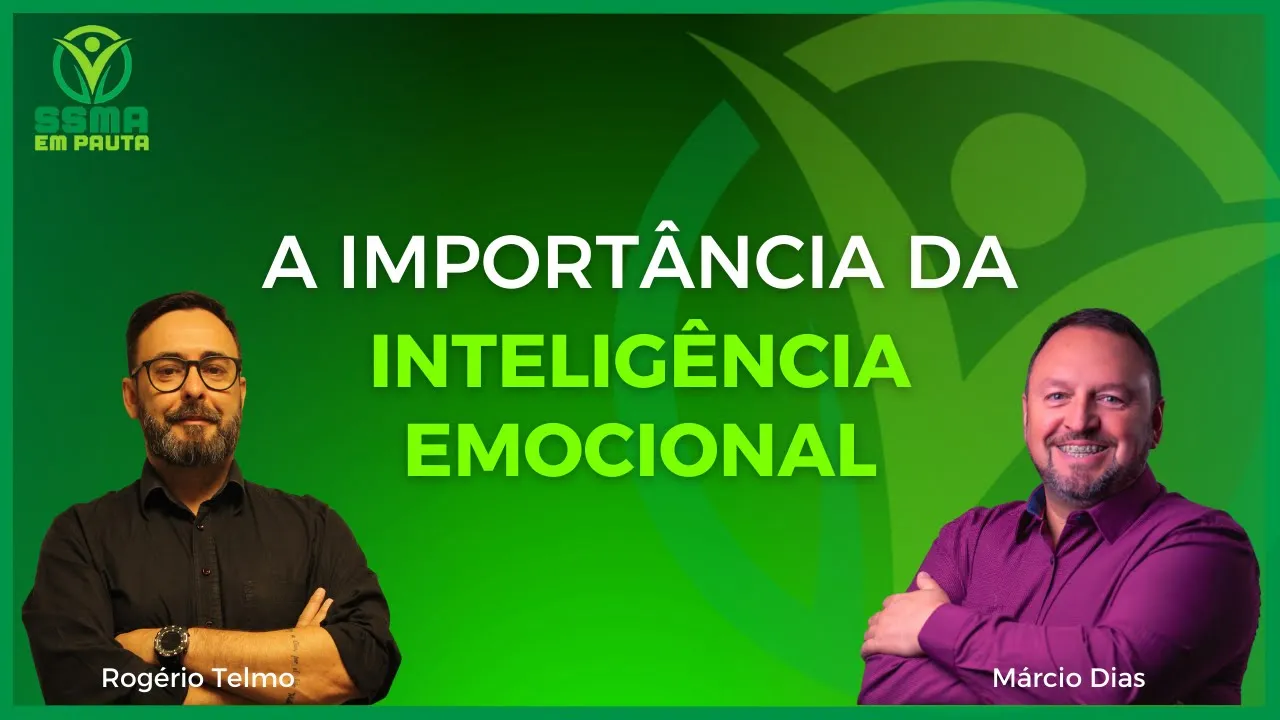 SSMA
EM PAUTA

A IMPORTÂNCIA DA
INTELIGÊNCIA
EMOCIONAL

Rogério Telmo

Márcio Dias